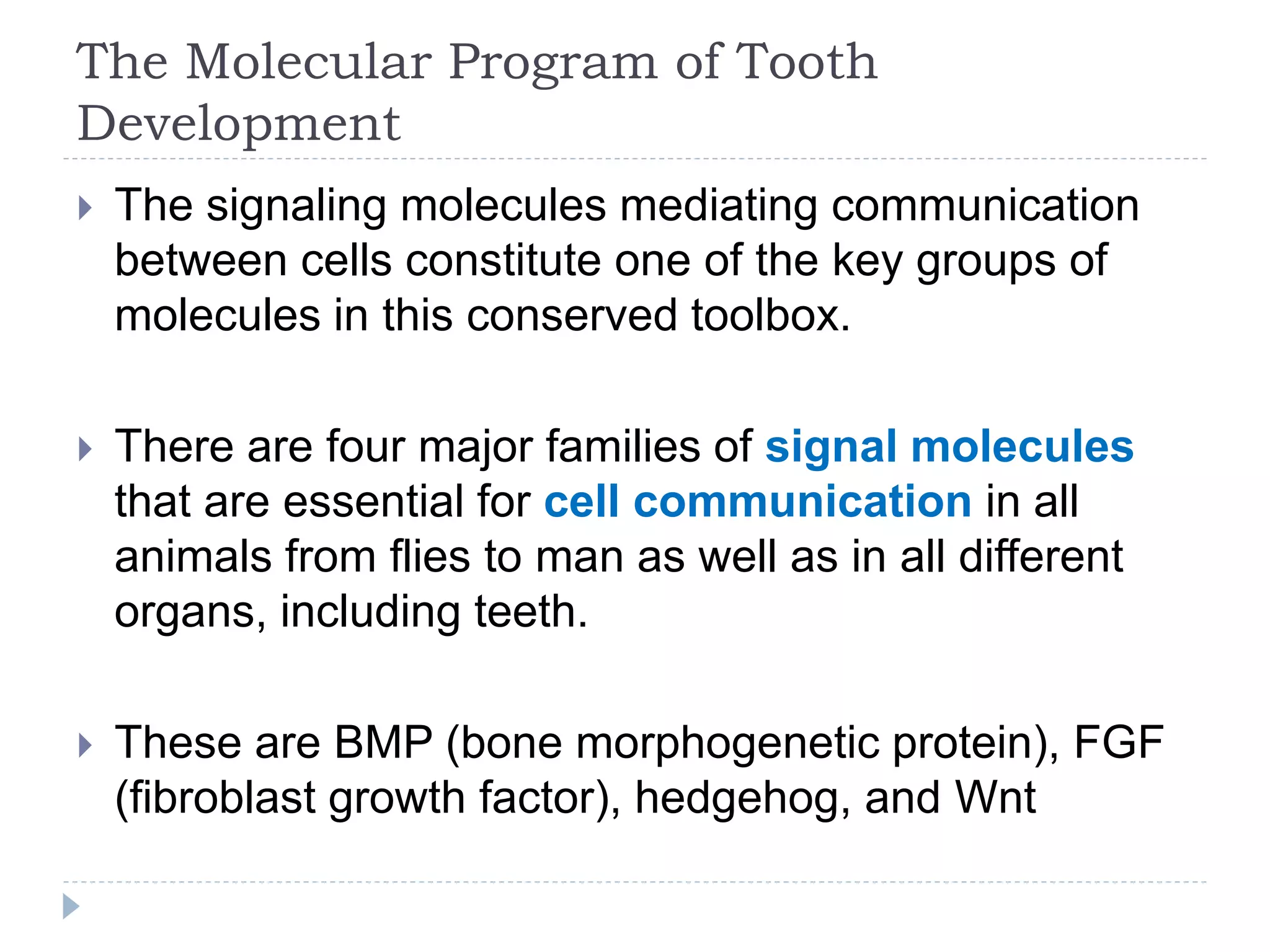 The Molecular Program of Tooth Development

The signaling molecules mediating communication between cells constitute one of the key groups of molecules in this conserved toolbox.

There are four major families of signal molecules that are essential for cell communication in all animals from flies to man as well as in all different organs, including teeth.

These are BMP (bone morphogenetic protein), FGF (fibroblast growth factor), hedgehog, and Wnt